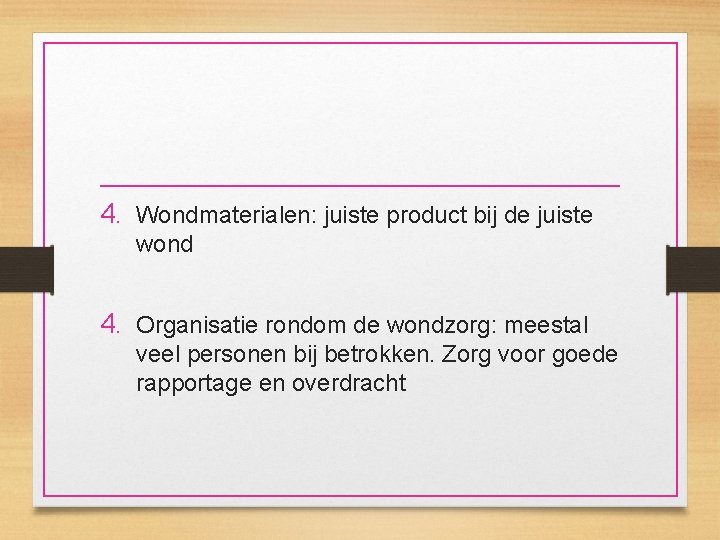 4. Wondmaterialen: juiste product bij de juiste wond

4. Organisatie rondom de wondzorg: meestal veel personen bij betrokken. Zorg voor goede rapportage en overdracht